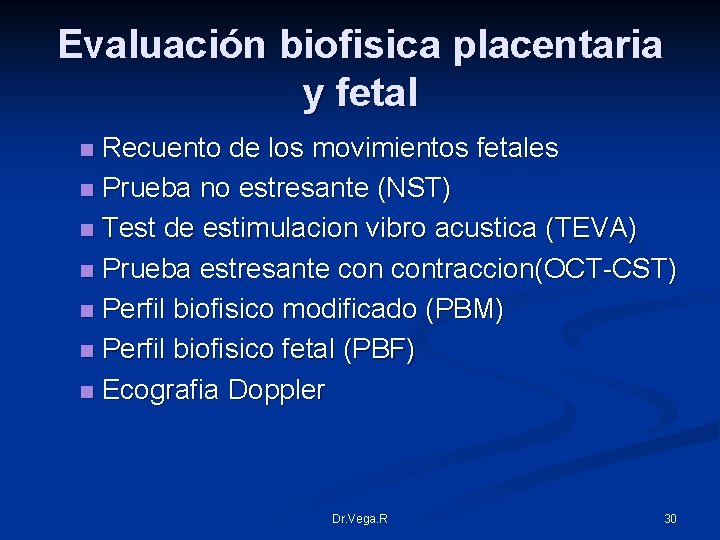 Evaluación biofisica placentaria y fetal

- Recuento de los movimientos fetales
- Prueba no estresante (NST)
- Test de estimulacion vibro acustica (TEVA)
- Prueba estresante con contraccion(OCT-CST)
- Perfil biofisico modificado (PBM)
- Perfil biofisico fetal (PBF)
- Ecografia Doppler

Dr.Vega.R

30